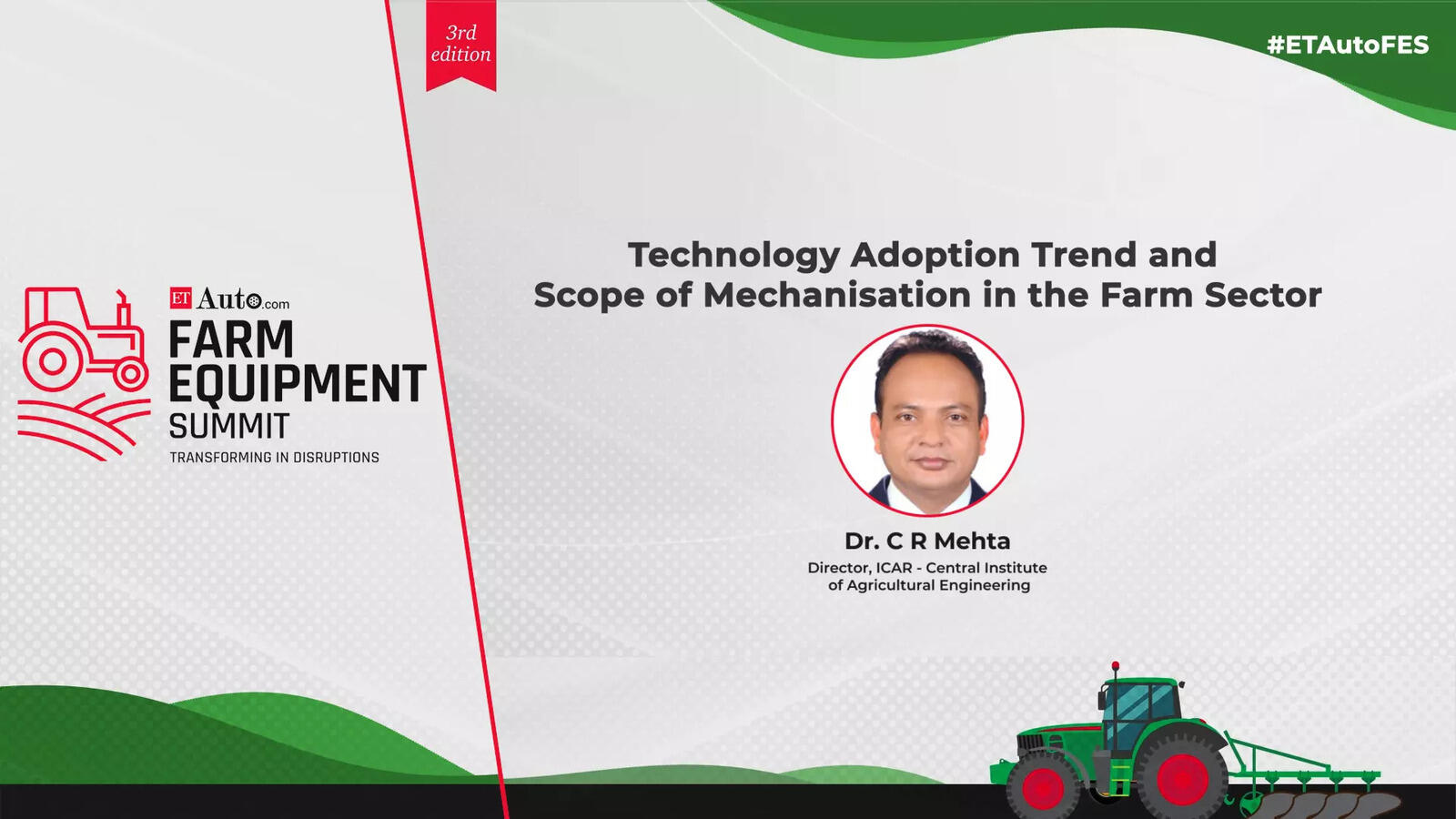 3rd edition

#ETAutoFES

ET Auto.com
FARM EQUIPMENT SUMMIT
TRANSFORMING IN DISRUPTIONS

Technology Adoption Trend and Scope of Mechanisation in the Farm Sector

Dr. C R Mehta
Director, ICAR - Central Institute of Agricultural Engineering